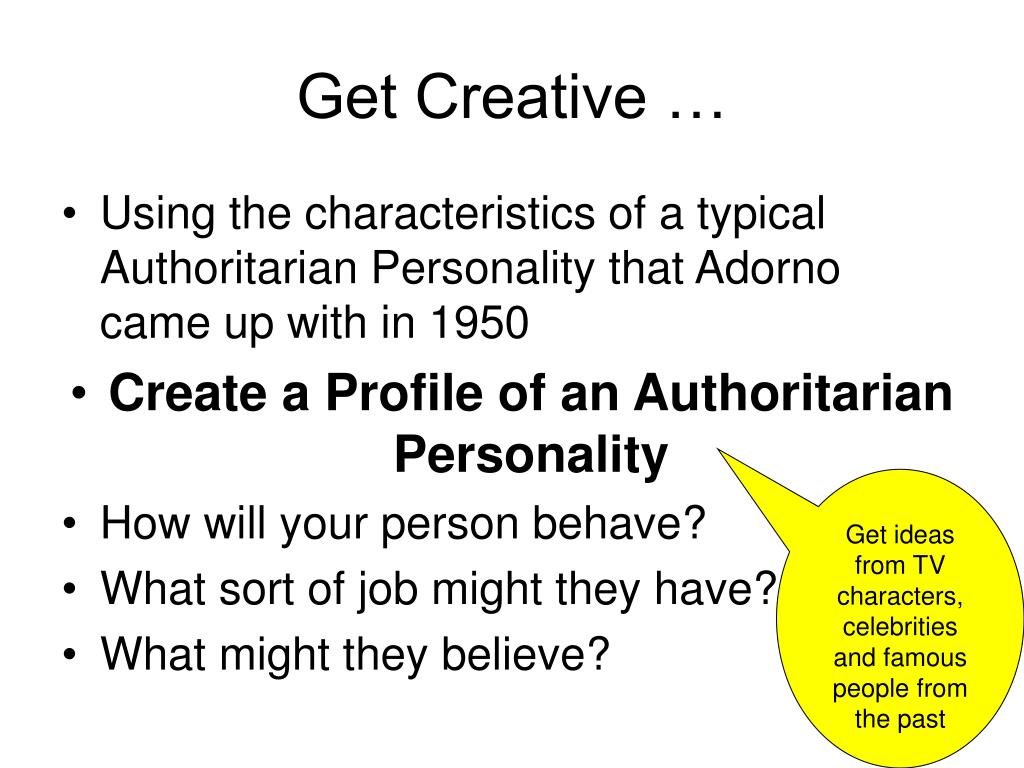 Get Creative …

• Using the characteristics of a typical Authoritarian Personality that Adorno came up with in 1950
• **Create a Profile of an Authoritarian Personality**
• How will your person behave?
• What sort of job might they have?
• What might they believe?

Get ideas from TV characters, celebrities and famous people from the past